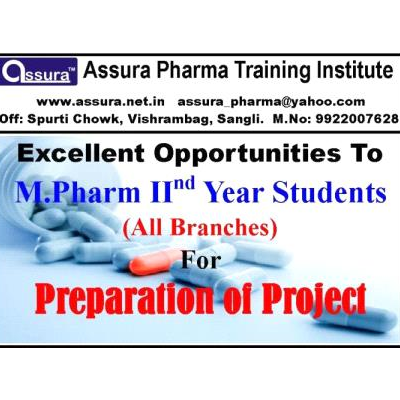 assura™ Assura Pharma Training Institute

www.assura.net.in assura_pharma@yahoo.com
Off: Spurti Chowk, Vishrambag, Sangli. M.No: 9922007628

Excellent Opportunities To
M.Pharm II$^{nd}$ Year Students
(All Branches)
For
Preparation of Project